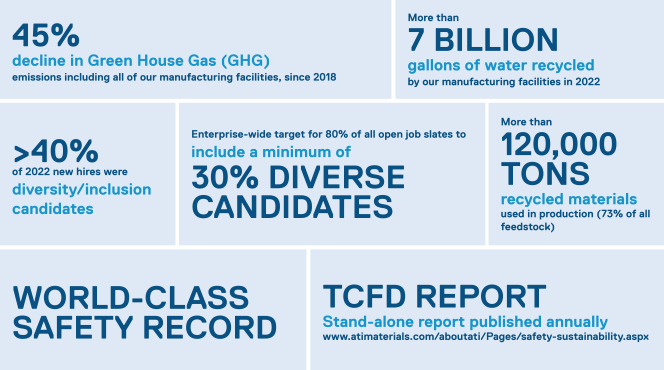 45%
decline in Green House Gas (GHG)
emissions including all of our manufacturing facilities, since 2018

More than
7 BILLION
gallons of water recycled
by our manufacturing facilities in 2022

>40%
of 2022 new hires were
diversity/inclusion candidates

Enterprise-wide target for 80% of all open job slates to
include a minimum of
30% DIVERSE CANDIDATES

More than
120,000 TONS
recycled materials
used in production (73% of all feedstock)

WORLD-CLASS SAFETY RECORD

TCFD REPORT
Stand-alone report published annually
www.atimaterials.com/aboutati/Pages/safety-sustainability.aspx